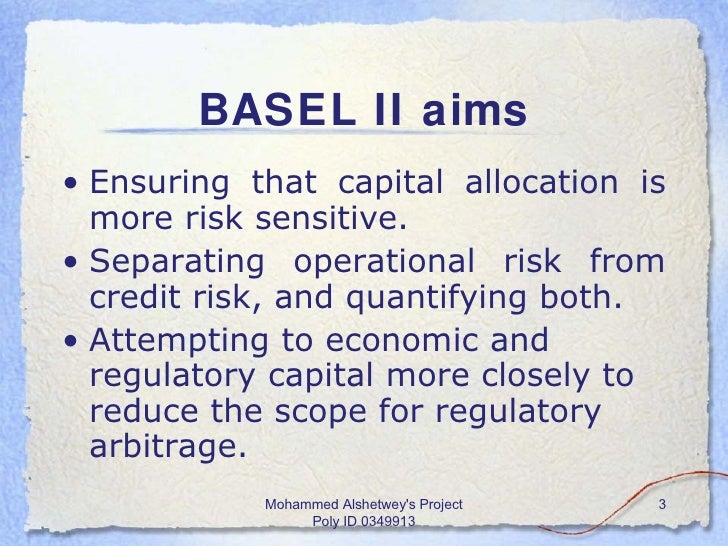 BASEL II aims

• Ensuring that capital allocation is more risk sensitive.

• Separating operational risk from credit risk, and quantifying both.

• Attempting to economic and regulatory capital more closely to reduce the scope for regulatory arbitrage.

Mohammed Alshetwey's Project
Poly ID 0349913

3